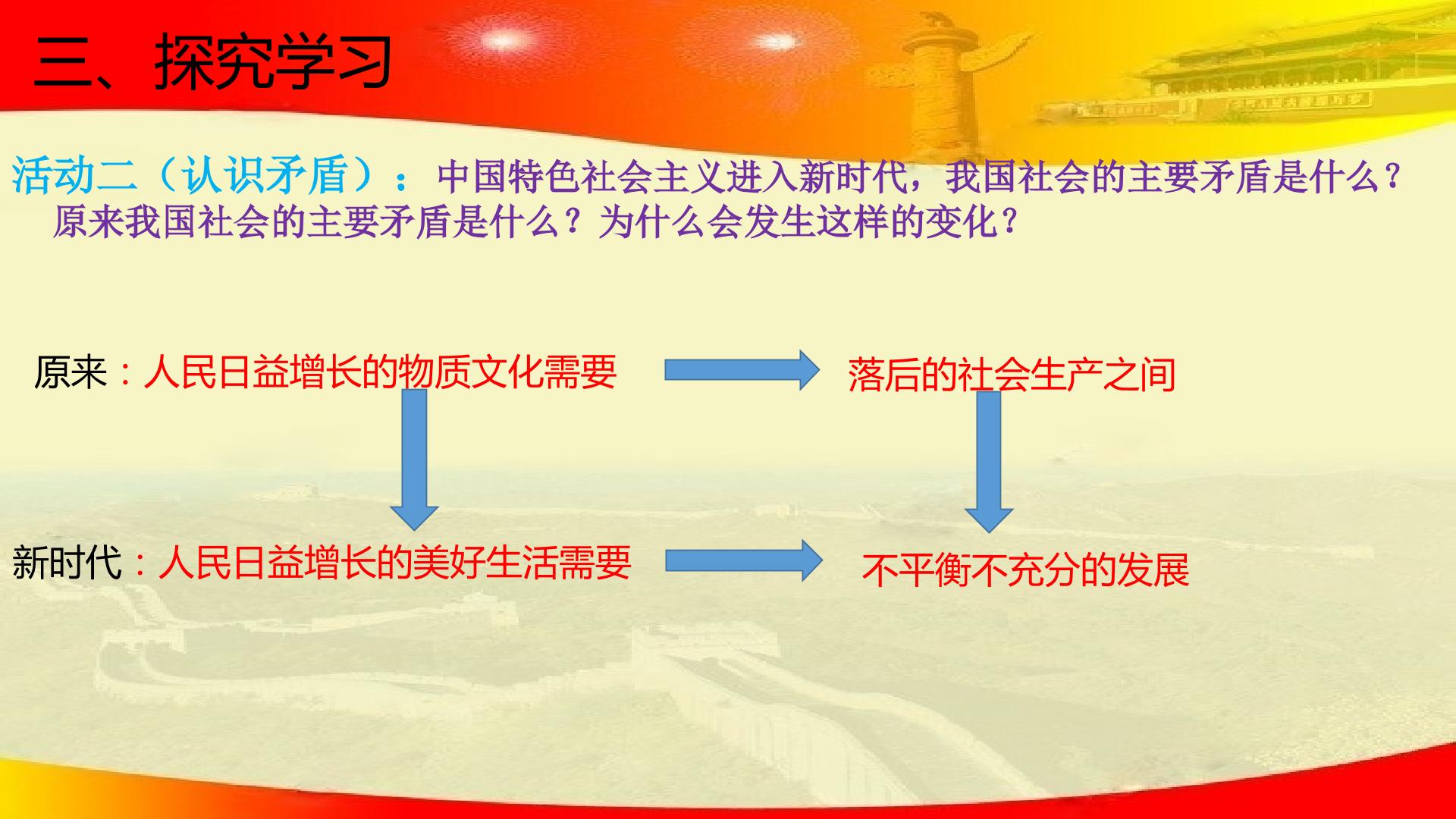 三、探究学习

活动二（认识矛盾）：中国特色社会主义进入新时代，我国社会的主要矛盾是什么？原来我国社会的主要矛盾是什么？为什么会发生这样的变化？

原来：人民日益增长的物质文化需要

落后的社会生产之间

新时代：人民日益增长的美好生活需要

不平衡不充分的发展